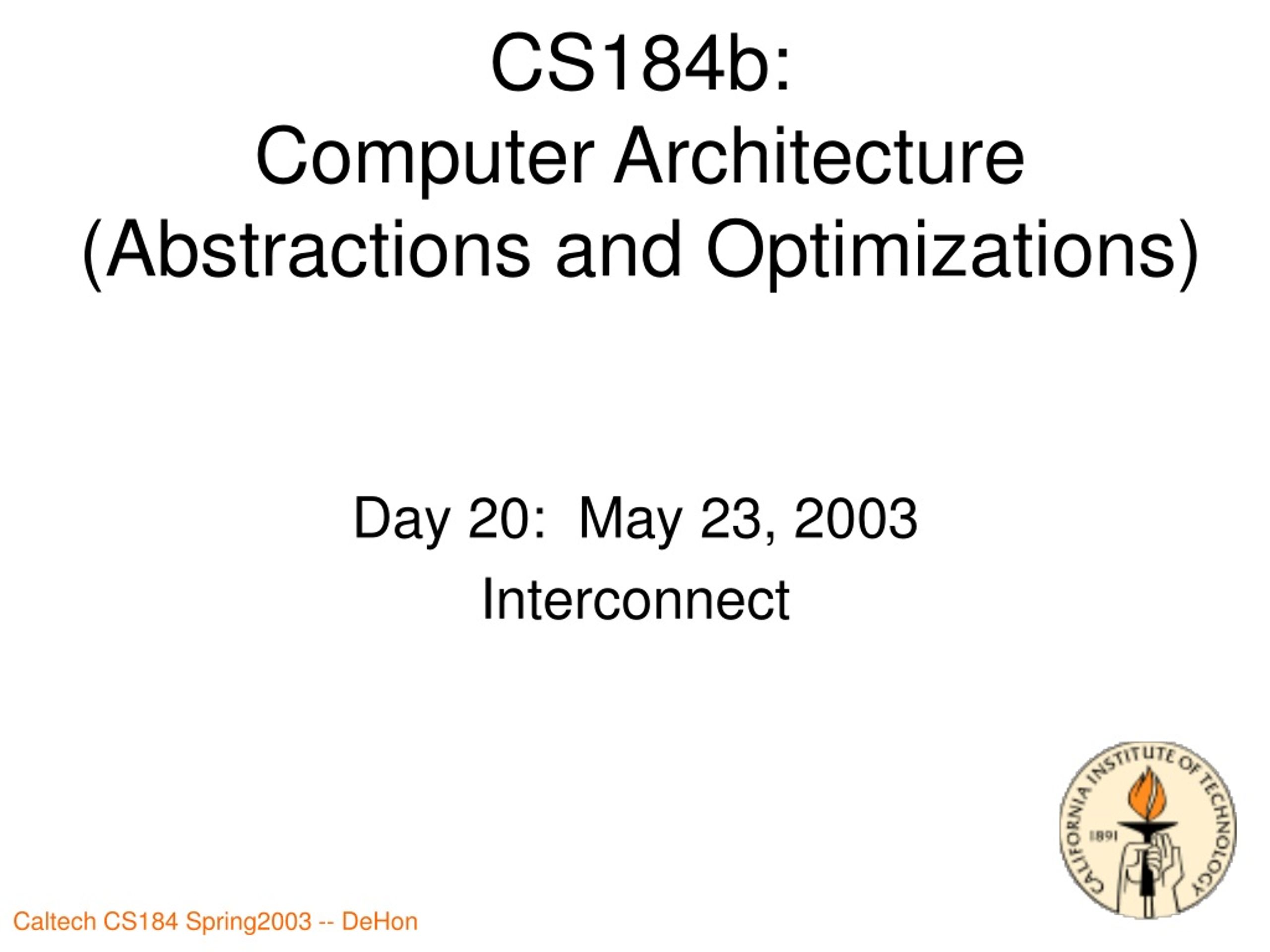 CS184b:
Computer Architecture
(Abstractions and Optimizations)

Day 20: May 23, 2003
Interconnect

CALIFORNIA INSTITUTE OF TECHNOLOGY
1891

Caltech CS184 Spring2003 -- DeHon